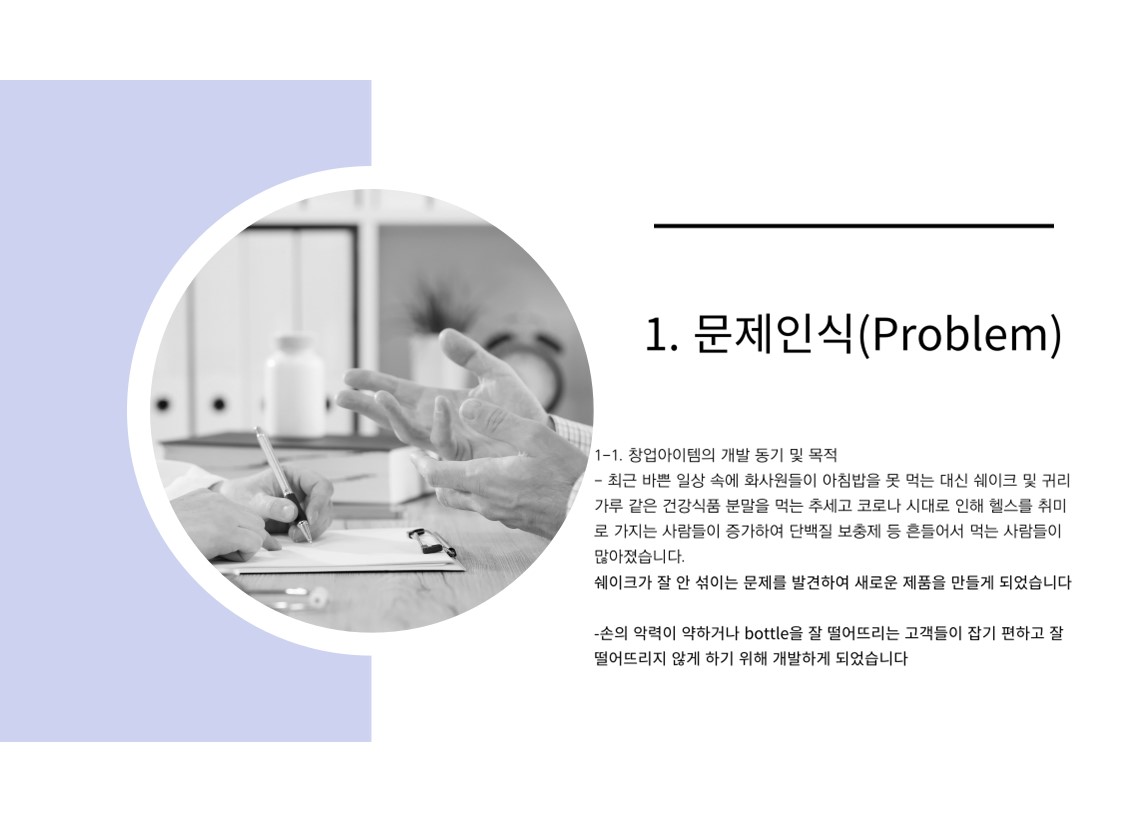 1. 문제인식(Problem)

1-1. 창업아이템의 개발 동기 및 목적
- 최근 바쁜 일상 속에 화사원들이 아침밥을 못 먹는 대신 쉐이크 및 귀리 가루 같은 건강식품 분말을 먹는 추세고 코로나 시대로 인해 헬스를 취미로 가지는 사람들이 증가하여 단백질 보충제 등 흔들어서 먹는 사람들이 많아졌습니다.
쉐이크가 잘 안 섞이는 문제를 발견하여 새로운 제품을 만들게 되었습니다

-손의 악력이 약하거나 bottle을 잘 떨어뜨리는 고객들이 잡기 편하고 잘 떨어뜨리지 않게 하기 위해 개발하게 되었습니다